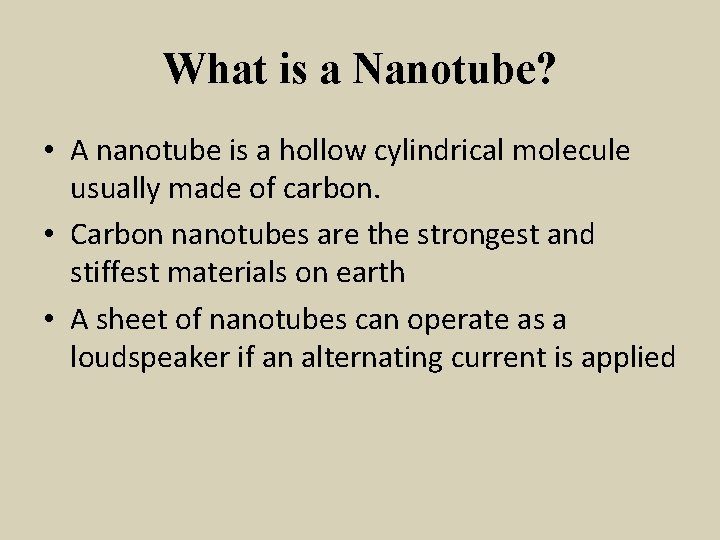 What is a Nanotube?

• A nanotube is a hollow cylindrical molecule usually made of carbon.

• Carbon nanotubes are the strongest and stiffest materials on earth

• A sheet of nanotubes can operate as a loudspeaker if an alternating current is applied